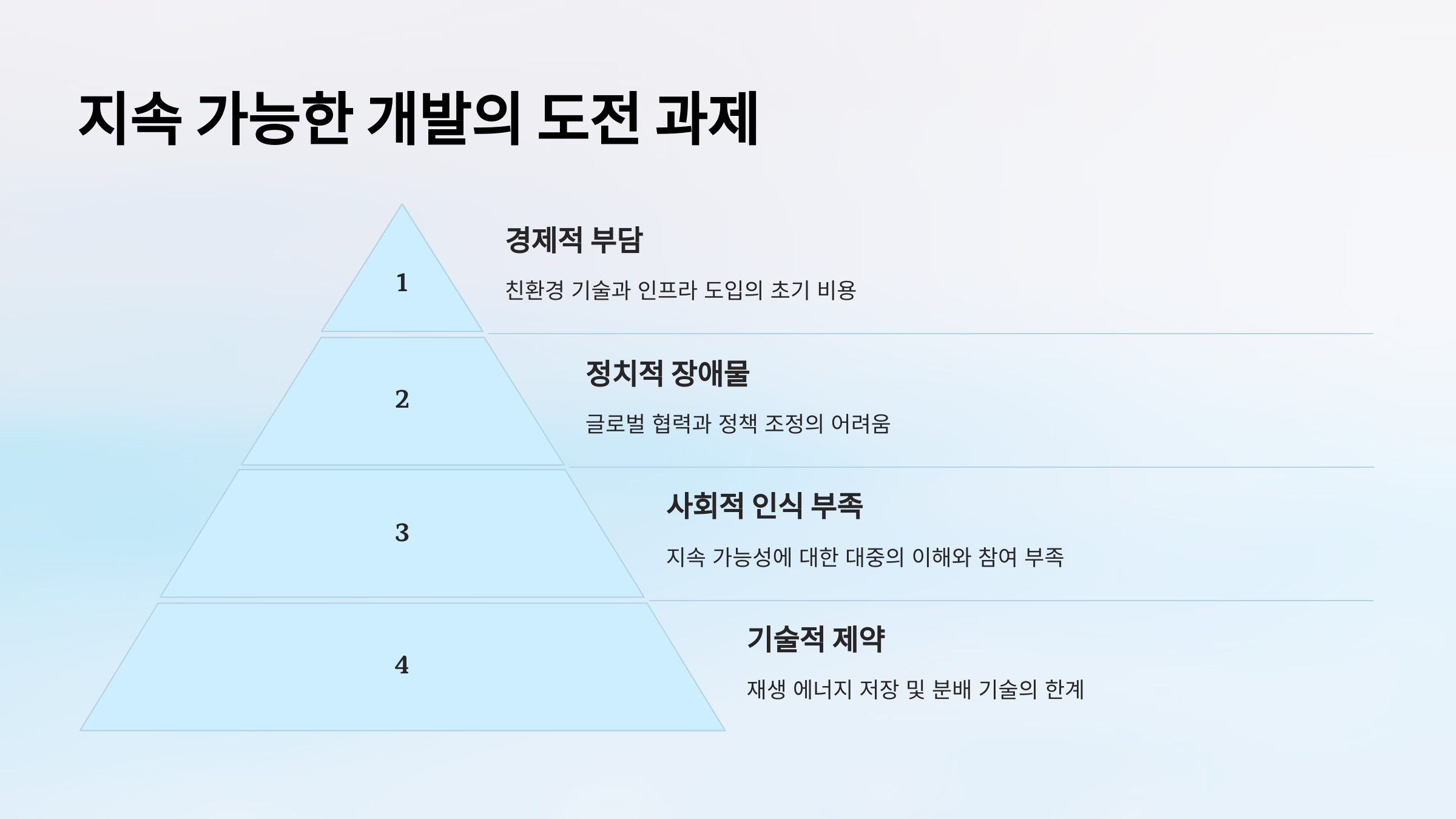 지속 가능한 개발의 도전 과제

1

경제적 부담

친환경 기술과 인프라 도입의 초기 비용

2

정치적 장애물

글로벌 협력과 정책 조정의 어려움

3

사회적 인식 부족

지속 가능성에 대한 대중의 이해와 참여 부족

4

기술적 제약

재생 에너지 저장 및 분배 기술의 한계